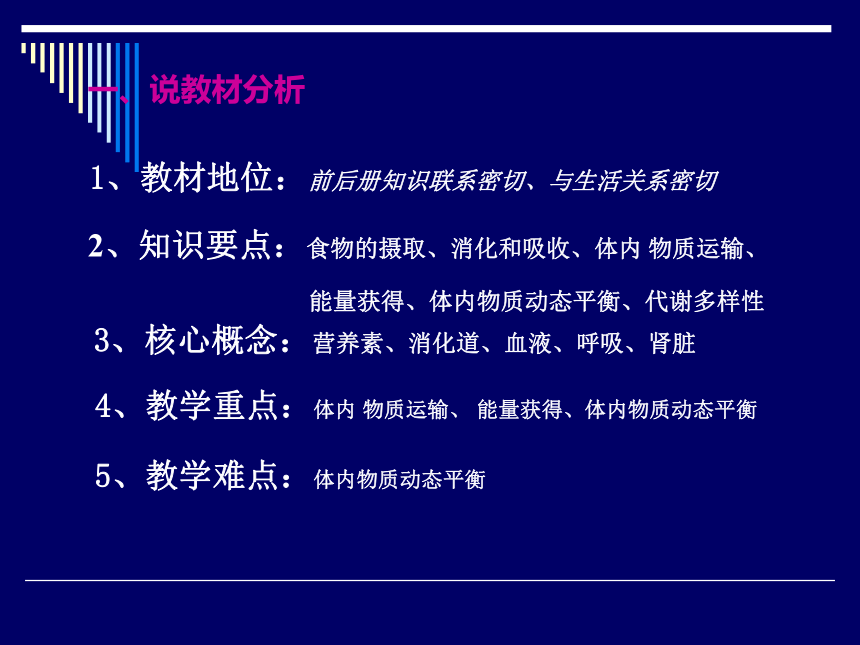 一、说教材分析

1、教材地位：前后册知识联系密切、与生活关系密切

2、知识要点：食物的摄取、消化和吸收、体内 物质运输、能量获得、体内物质动态平衡、代谢多样性

3、核心概念：营养素、消化道、血液、呼吸、肾脏

4、教学重点：体内 物质运输、 能量获得、体内物质动态平衡

5、教学难点：体内物质动态平衡